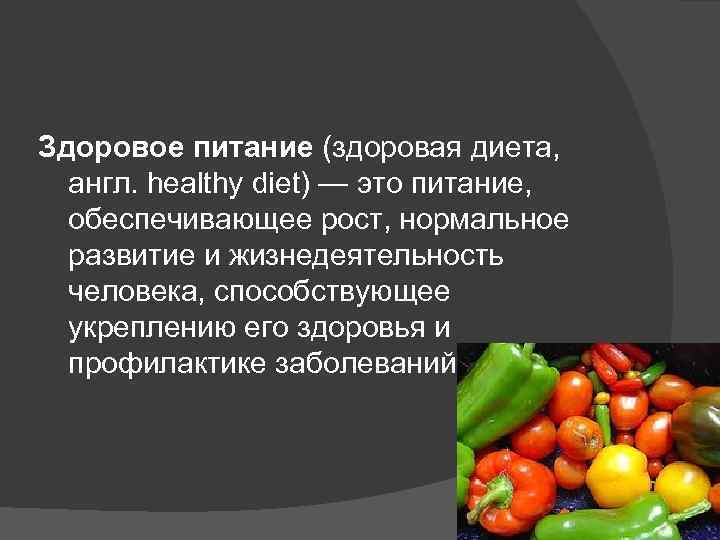 Здоровое питание (здоровая диета, англ. healthy diet) — это питание, обеспечивающее рост, нормальное развитие и жизнедеятельность человека, способствующее укреплению его здоровья и профилактике заболеваний